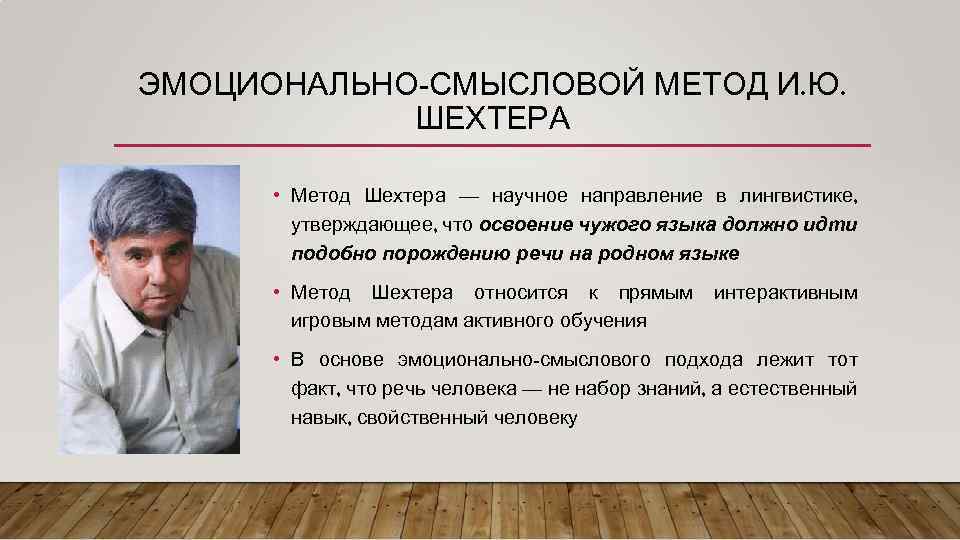 ЭМОЦИОНАЛЬНО-СМЫСЛОВОЙ МЕТОД И.Ю. ШЕХТЕРА

• Метод Шехтера — научное направление в лингвистике, утверждающее, что освоение чужого языка должно идти подобно порождению речи на родном языке

• Метод Шехтера относится к прямым интерактивным игровым методам активного обучения

• В основе эмоционально-смыслового подхода лежит тот факт, что речь человека — не набор знаний, а естественный навык, свойственный человеку